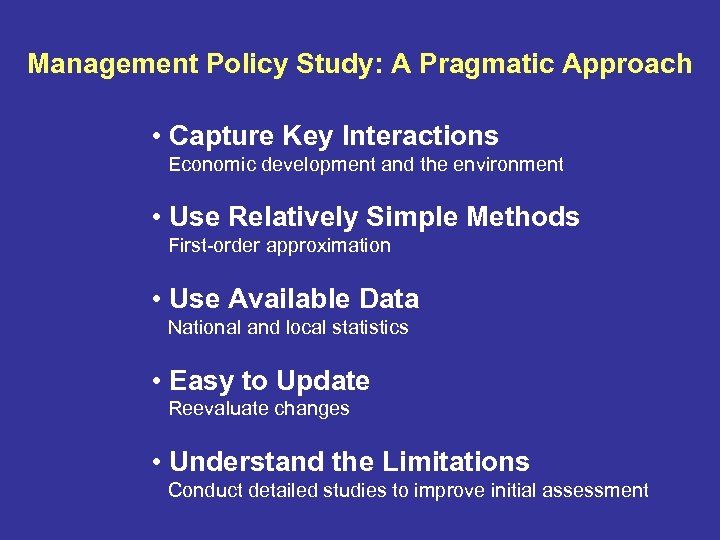 Management Policy Study: A Pragmatic Approach

• Capture Key Interactions
Economic development and the environment

• Use Relatively Simple Methods
First-order approximation

• Use Available Data
National and local statistics

• Easy to Update
Reevaluate changes

• Understand the Limitations
Conduct detailed studies to improve initial assessment